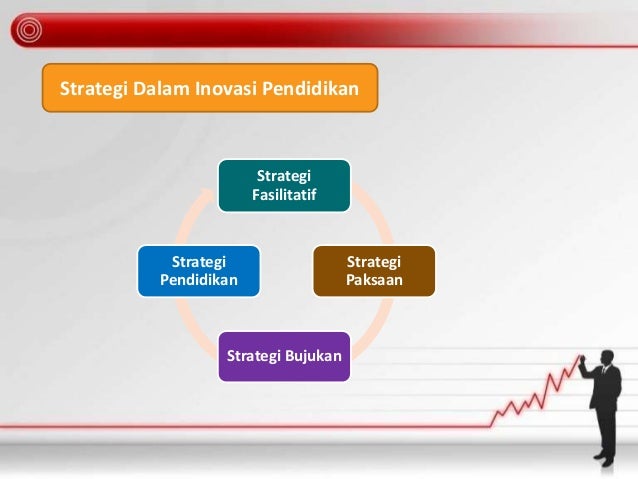 Strategi Dalam Inovasi Pendidikan

Strategi Fasilitatif

Strategi Paksaan

Strategi Bujukan

Strategi Pendidikan